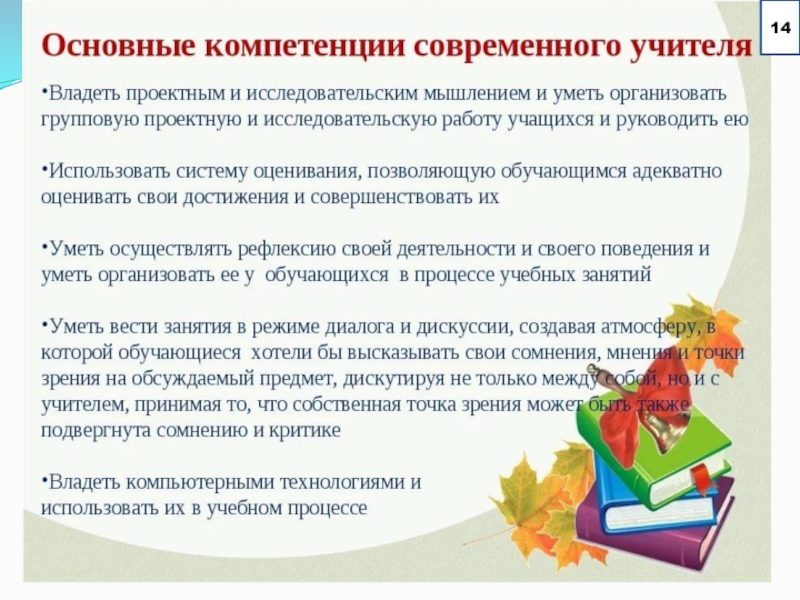 14

Основные компетенции современного учителя

•Владеть проектным и исследовательским мышлением и уметь организовать групповую проектную и исследовательскую работу учащихся и руководить ею

•Использовать систему оценивания, позволяющую обучающимся адекватно оценивать свои достижения и совершенствовать их

•Уметь осуществлять рефлексию своей деятельности и своего поведения и уметь организовать ее у обучающихся в процессе учебных занятий

•Уметь вести занятия в режиме диалога и дискуссии, создавая атмосферу, в которой обучающиеся хотели бы высказывать свои сомнения, мнения и точки зрения на обсуждаемый предмет, дискутируя не только между собой, но и с учителем, принимая то, что собственная точка зрения может быть также подвергнута сомнению и критике

•Владеть компьютерными технологиями и использовать их в учебном процессе